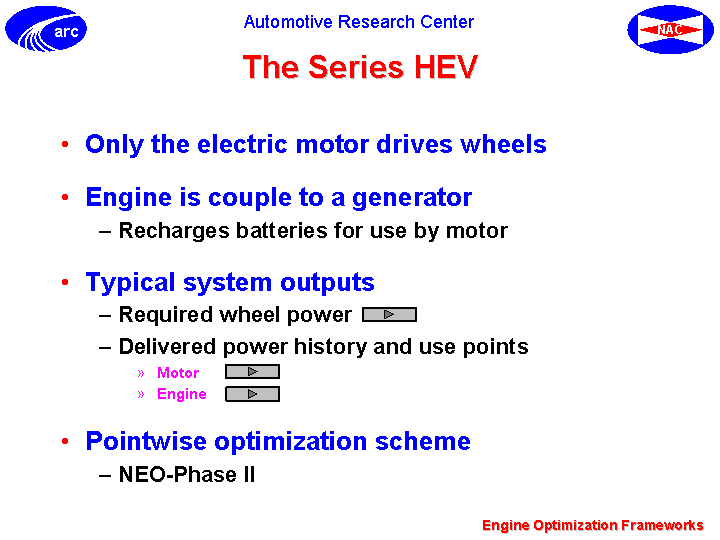 arc

Automotive Research Center

NAC

The Series HEV

• Only the electric motor drives wheels

• Engine is couple to a generator
– Recharges batteries for use by motor

• Typical system outputs
– Required wheel power
– Delivered power history and use points
» Motor
» Engine

• Pointwise optimization scheme
– NEO-Phase II

Engine Optimization Frameworks